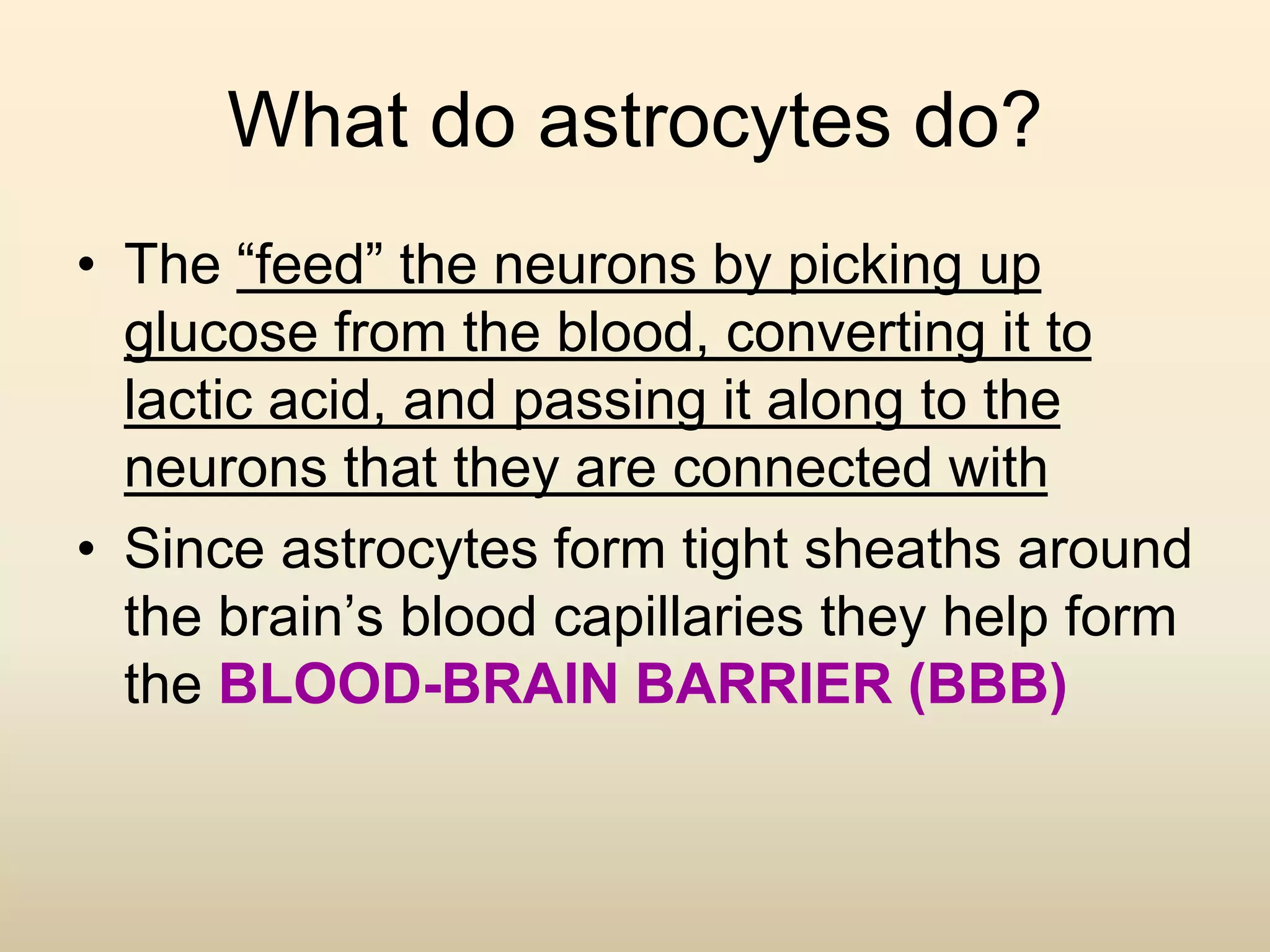 What do astrocytes do?

• The “feed” the neurons by picking up glucose from the blood, converting it to lactic acid, and passing it along to the neurons that they are connected with

• Since astrocytes form tight sheaths around the brain’s blood capillaries they help form the BLOOD-BRAIN BARRIER (BBB)